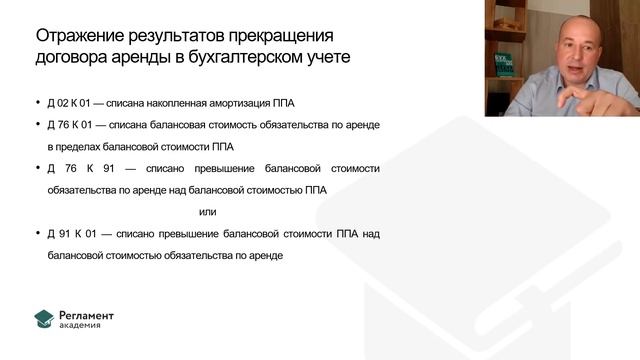 Отражение результатов прекращения договора аренды в бухгалтерском учете

• Д 02 К 01 — списана накопленная амортизация ППА

• Д 76 К 01 — списана балансовая стоимость обязательства по аренде в пределах балансовой стоимости ППА

• Д 76 К 91 — списано превышение балансовой стоимости обязательства по аренде над балансовой стоимостью ППА

или

• Д 91 К 01 — списано превышение балансовой стоимости ППА над балансовой стоимостью обязательства по аренде

Регламент
академия